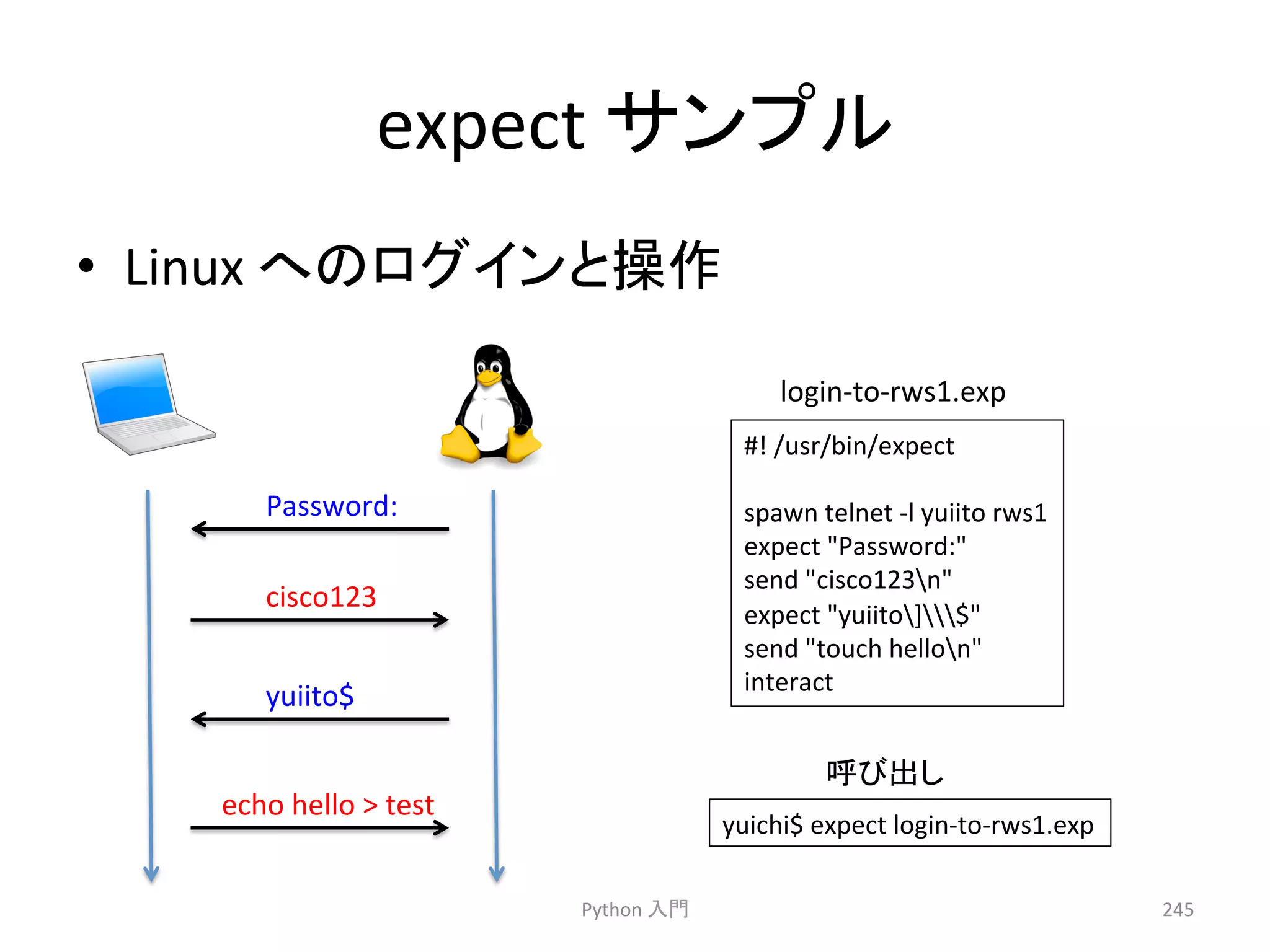 expect サンプル

• Linux へのログインと操作

Password:

cisco123

yuiito$

echo hello > test

login-to-rws1.exp

#! /usr/bin/expect

spawn telnet -l yuiito rws1
expect "Password:"
send "cisco123\n"
expect "yuiito\]\\\$"
send "touch hello\n"
interact

呼び出し

yuichi$ expect login-to-rws1.exp

Python 入門

245